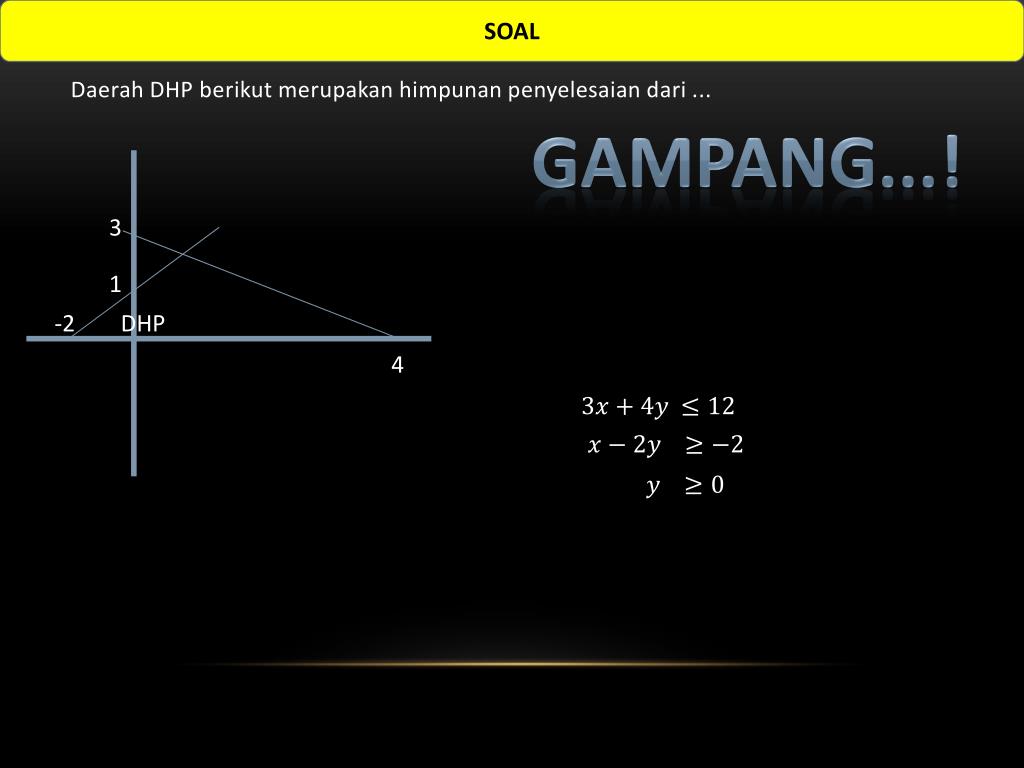 SOAL

Daerah DHP berikut merupakan himpunan penyelesaian dari ...

GAMPANG...!

3

1

-2

DHP

4

$3x + 4y \leq 12$
$x - 2y \geq -2$
$y \geq 0$